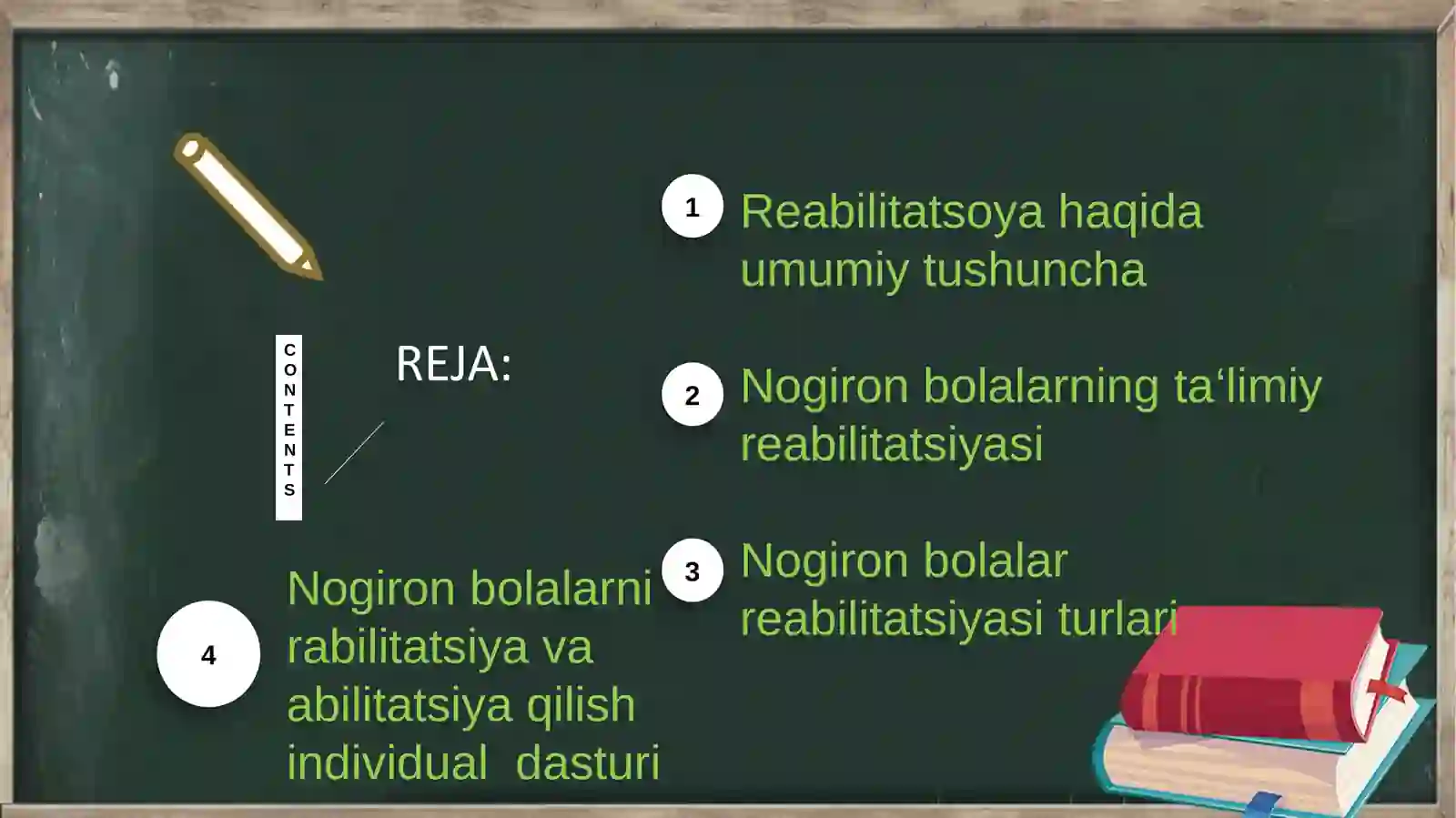 CONTENTS

REJA:

1 Reabilitatsoya haqida umumiy tushuncha

2 Nogiron bolalarning ta‘limiy reabilitatsiyasi

3 Nogiron bolalar reabilitatsiyasi turlari

4 Nogiron bolalarni rabilitatsiya va abilitatsiya qilish individual dasturi